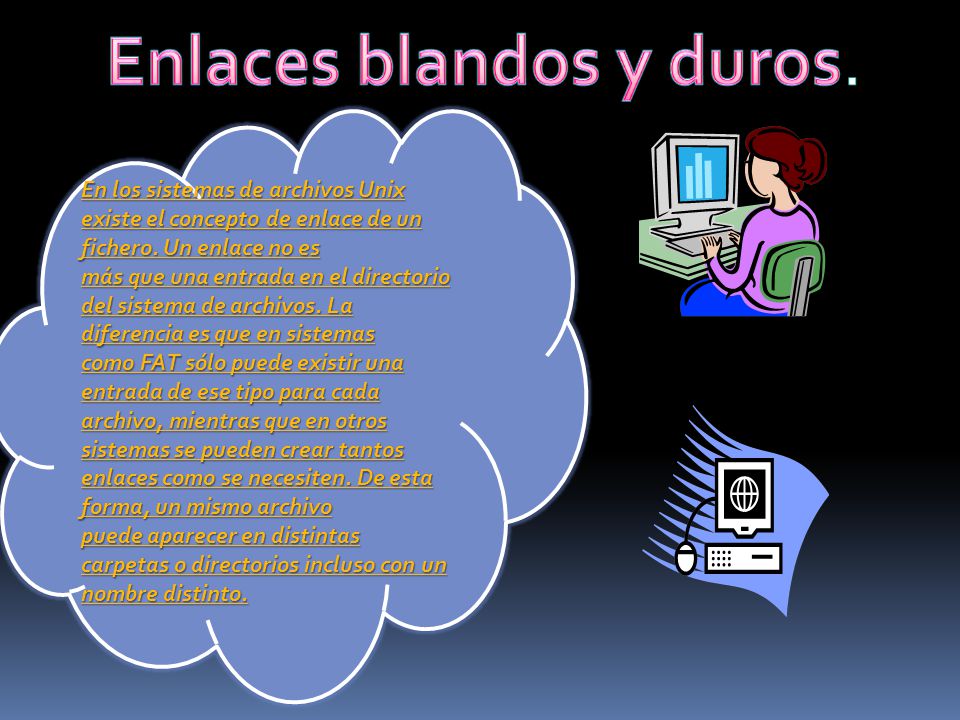 Enlaces blandos y duros.

En los sistemas de archivos Unix existe el concepto de enlace de un fichero. Un enlace no es más que una entrada en el directorio del sistema de archivos. La diferencia es que en sistemas como FAT sólo puede existir una entrada de ese tipo para cada archivo, mientras que en otros sistemas se pueden crear tantos enlaces como se necesiten. De esta forma, un mismo archivo puede aparecer en distintas carpetas o directorios incluso con un nombre distinto.